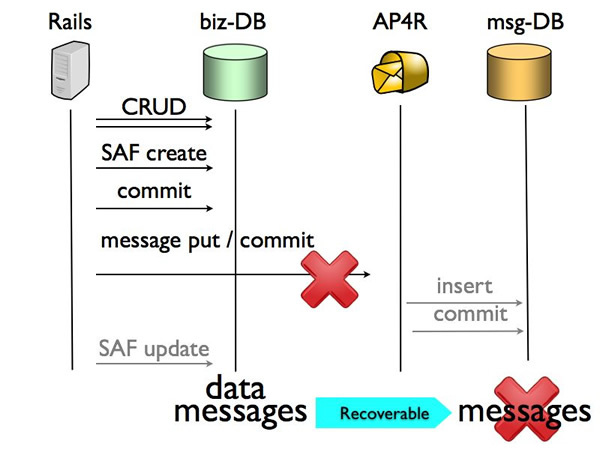 Rails biz-DB AP4R msg-DB

CRUD

SAF create

commit

message put / commit

insert

commit

SAF update

data
messages

Recoverable

messages